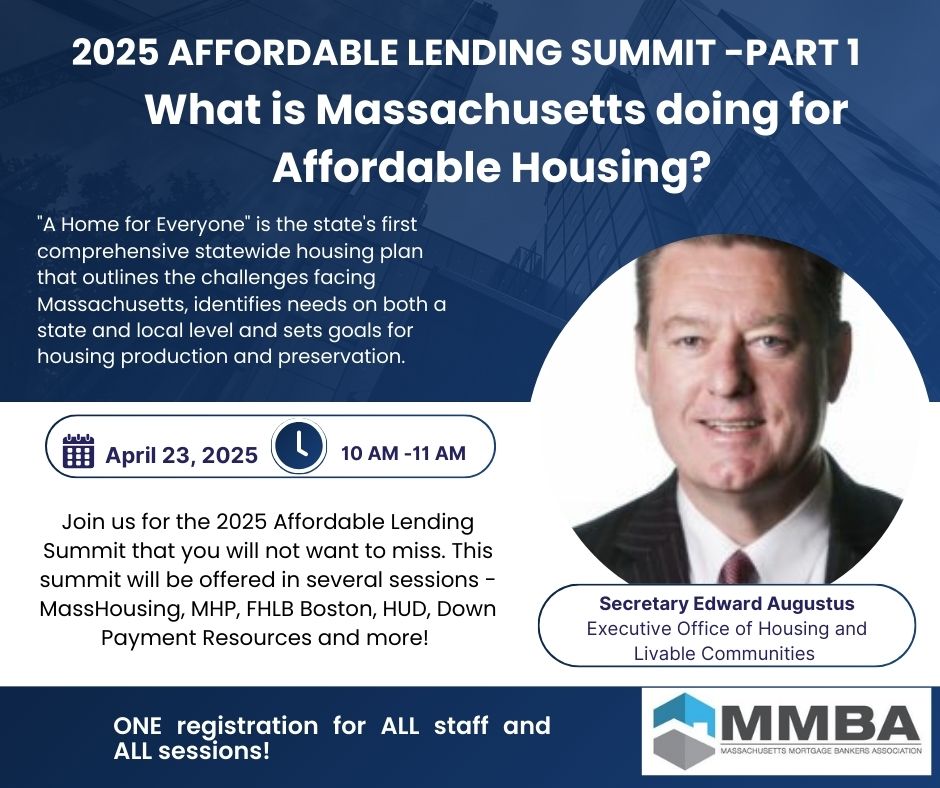 2025 AFFORDABLE LENDING SUMMIT -PART 1

What is Massachusetts doing for Affordable Housing?

"A Home for Everyone" is the state's first comprehensive statewide housing plan that outlines the challenges facing Massachusetts, identifies needs on both a state and local level and sets goals for housing production and preservation.

April 23, 2025

10 AM -11 AM

Join us for the 2025 Affordable Lending Summit that you will not want to miss. This summit will be offered in several sessions - MassHousing, MHP, FHLB Boston, HUD, Down Payment Resources and more!

Secretary Edward Augustus
Executive Office of Housing and Livable Communities

ONE registration for ALL staff and ALL sessions!

MMBA
MASSACHUSETTS MORTGAGE BANKERS ASSOCIATION